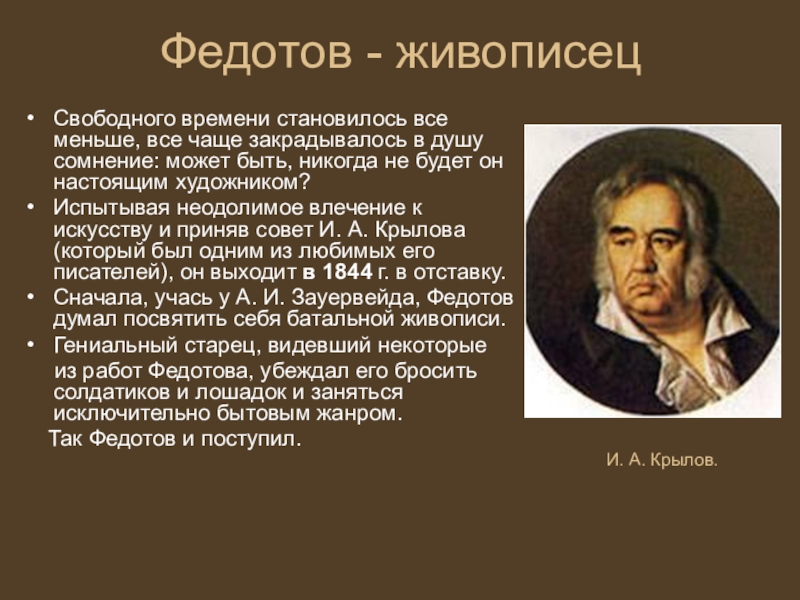 Федотов - живописец

• Свободного времени становилось все меньше, все чаще закрадывалось в душу сомнение: может быть, никогда не будет он настоящим художником?
• Испытывая неодолимое влечение к искусству и приняв совет И. А. Крылова (который был одним из любимых его писателей), он выходит в 1844 г. в отставку.
• Сначала, учась у А. И. Зауервейда, Федотов думал посвятить себя батальной живописи.
• Гениальный старец, видевший некоторые из работ Федотова, убеждал его бросить солдатиков и лошадок и заняться исключительно бытовым жанром.
Так Федотов и поступил.

И. А. Крылов.